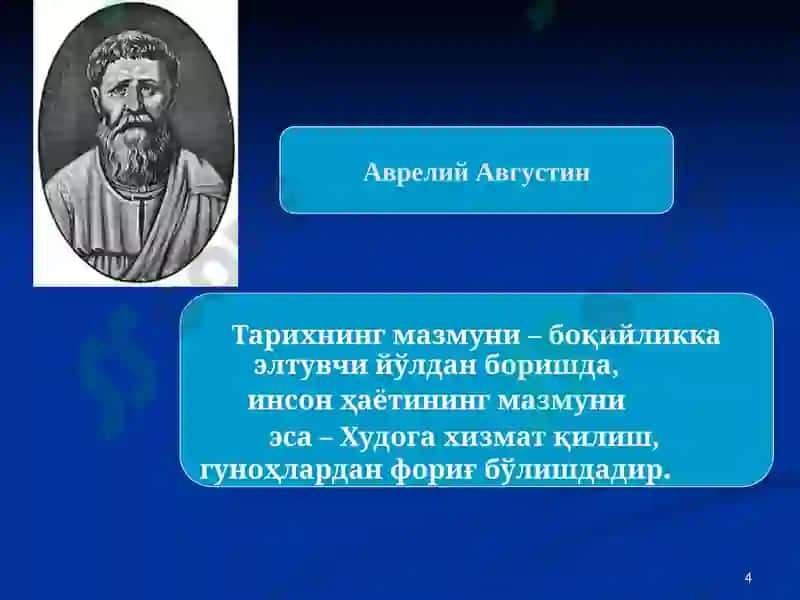 Аврелий Августин

Тарихнинг мазмуни – боқийликка элтувчи йўлдан боришда, инсон ҳаётининг мазмуни эса – Худога хизмат қилиш, гуноҳлардан фориғ бўлишдадир.

4